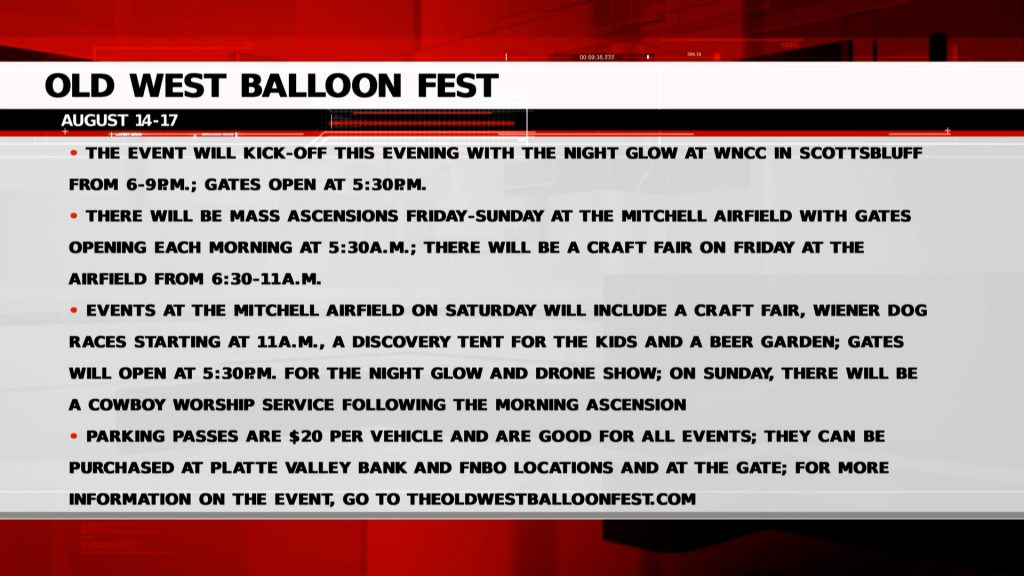 OLD WEST BALLOON FEST

AUGUST 14-17

• THE EVENT WILL KICK-OFF THIS EVENING WITH THE NIGHT GLOW AT WNCC IN SCOTTSBLUFF FROM 6-9P.M.; GATES OPEN AT 5:30P.M.

• THERE WILL BE MASS ASCENSIONS FRIDAY-SUNDAY AT THE MITCHELL AIRFIELD WITH GATES OPENING EACH MORNING AT 5:30A.M.; THERE WILL BE A CRAFT FAIR ON FRIDAY AT THE AIRFIELD FROM 6:30-11A.M.

• EVENTS AT THE MITCHELL AIRFIELD ON SATURDAY WILL INCLUDE A CRAFT FAIR, WIENER DOG RACES STARTING AT 11A.M., A DISCOVERY TENT FOR THE KIDS AND A BEER GARDEN; GATES WILL OPEN AT 5:30P.M. FOR THE NIGHT GLOW AND DRONE SHOW; ON SUNDAY, THERE WILL BE A COWBOY WORSHIP SERVICE FOLLOWING THE MORNING ASCENSION

• PARKING PASSES ARE $20 PER VEHICLE AND ARE GOOD FOR ALL EVENTS; THEY CAN BE PURCHASED AT PLATTE VALLEY BANK AND FNBO LOCATIONS AND AT THE GATE; FOR MORE INFORMATION ON THE EVENT, GO TO THEOLDWESTBALLOONFEST.COM